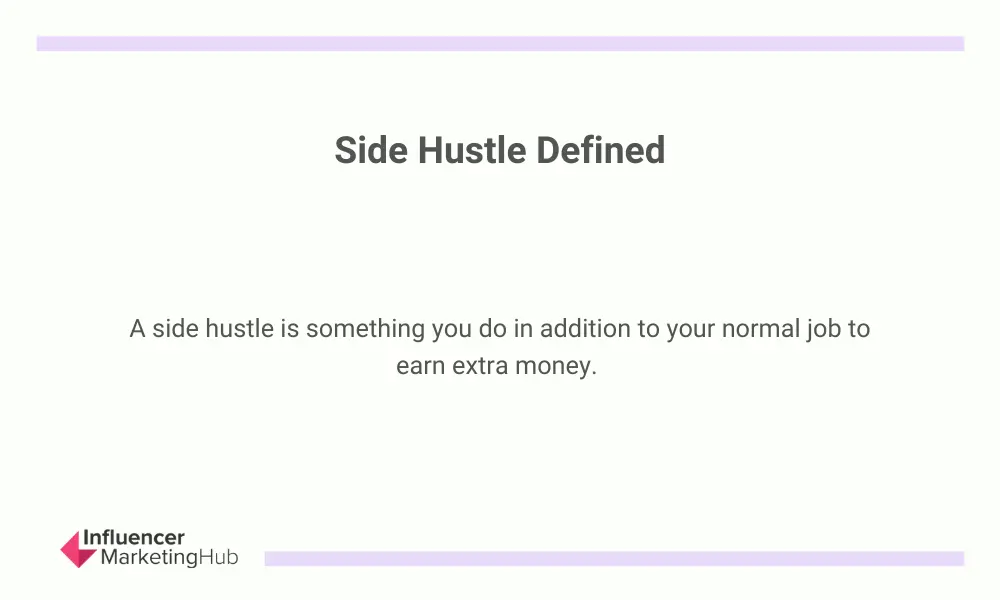 Side Hustle Defined

A side hustle is something you do in addition to your normal job to earn extra money.

Influencer
MarketingHub